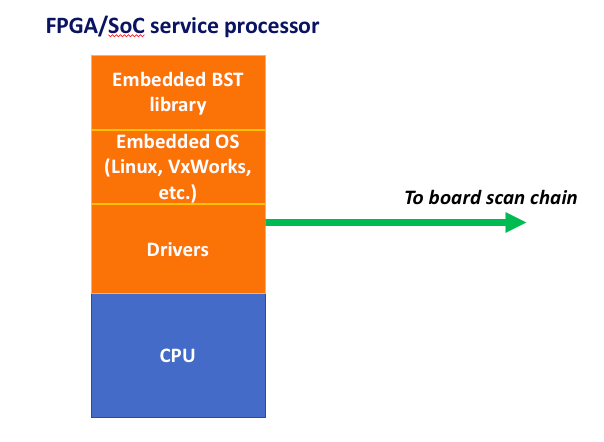 FPGA/SoC service processor

Embedded BST library

Embedded OS (Linux, VxWorks, etc.)

Drivers

CPU

To board scan chain